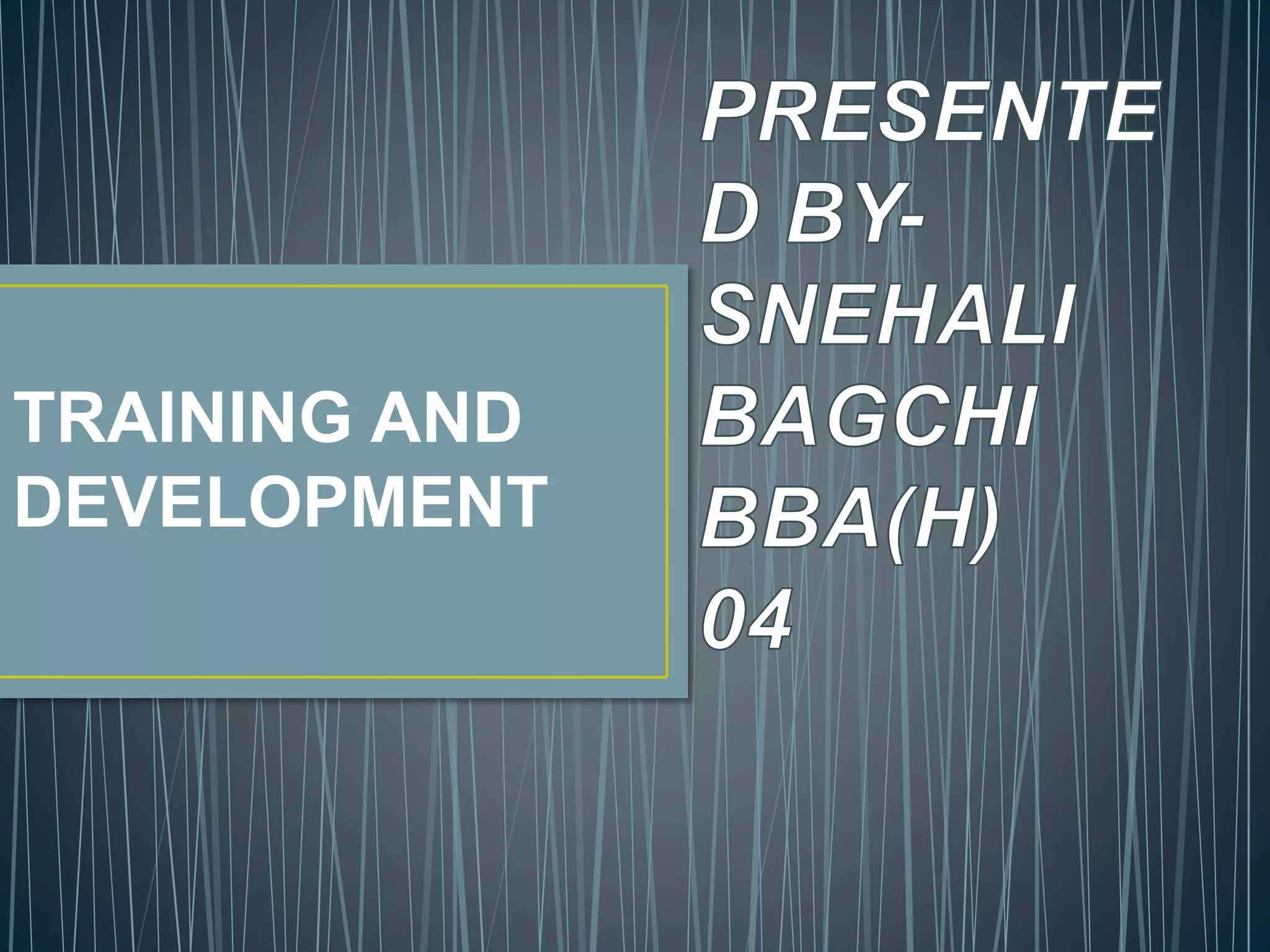 TRAINING AND DEVELOPMENT

PRESENTED BY-
SNEHALI BAGCHI
BBA(H)
04